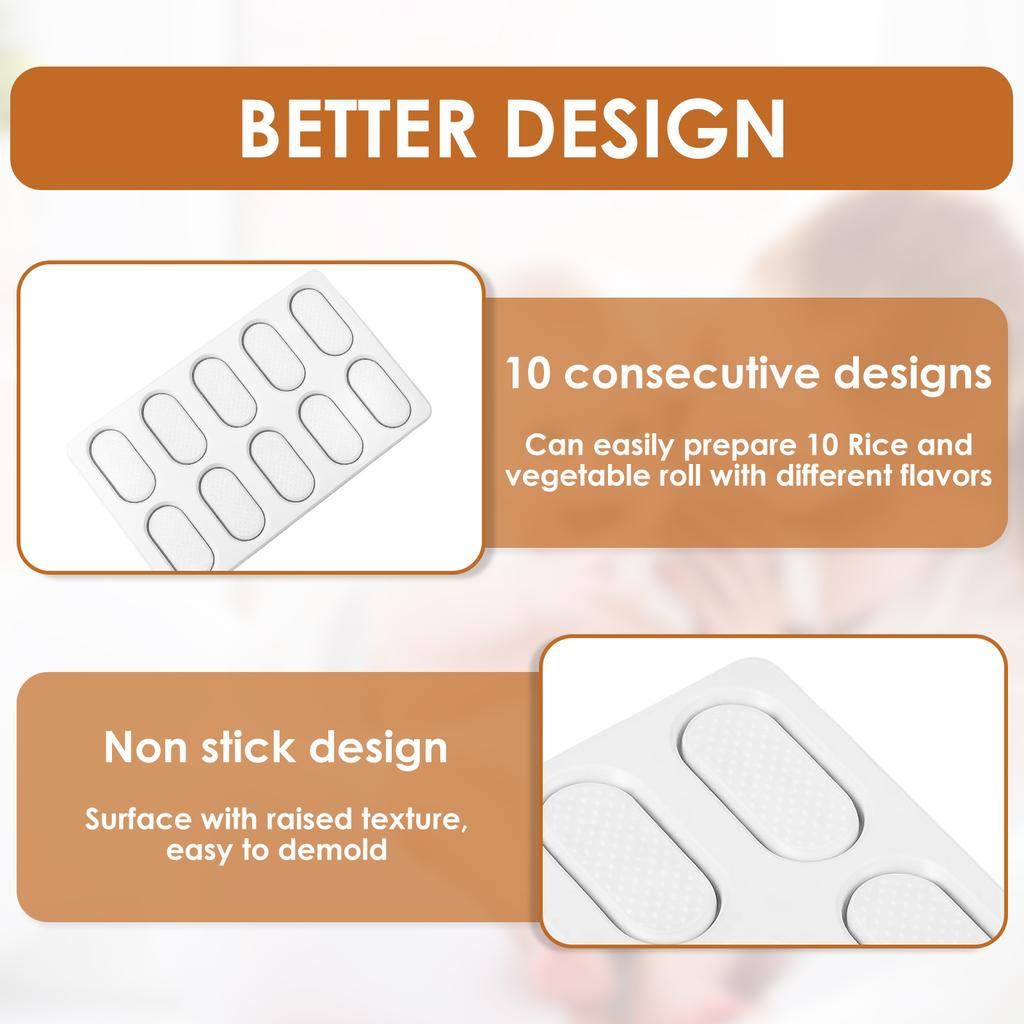 BETTER DESIGN

10 consecutive designs

Can easily prepare 10 Rice and vegetable roll with different flavors

Non stick design

Surface with raised texture, easy to demold